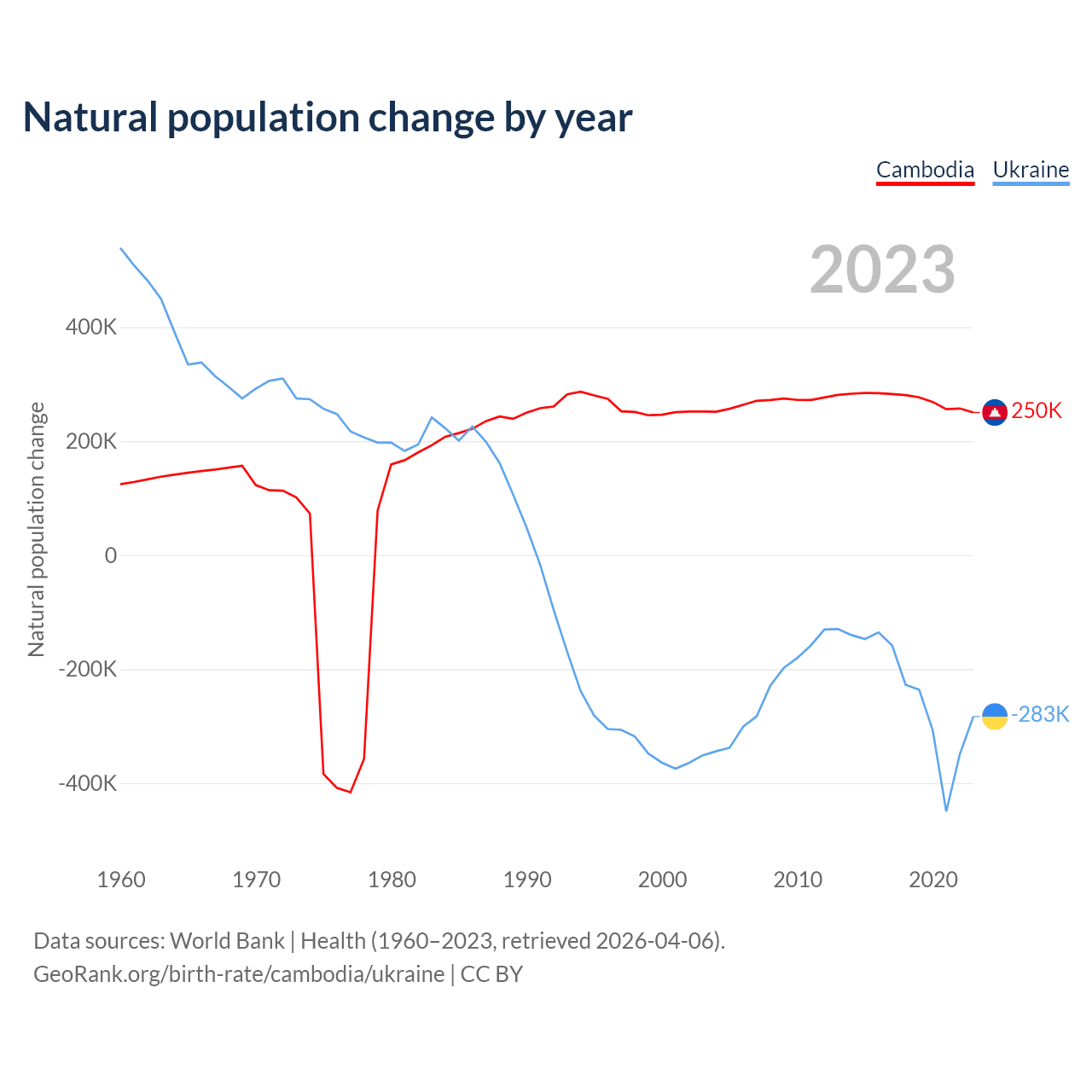 Natural population change by year

Cambodia Ukraine

2023

Natural population change

400K
200K
0
-200K
-400K

250K
-283K

1960 1970 1980 1990 2000 2010 2020

Data sources: World Bank | Health (1960–2023, retrieved 2026-04-06).
GeoRank.org/birth-rate/cambodia/ukraine | CC BY